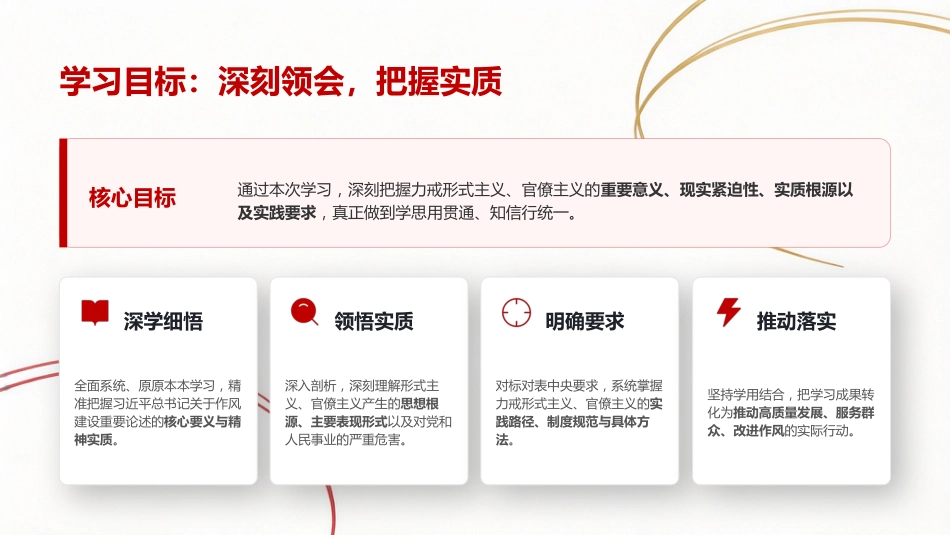 学习目标：深刻领会，把握实质

核心目标

通过本次学习，深刻把握力戒形式主义、官僚主义的重要意义、现实紧迫性、实质根源以及实践要求，真正做到学思用贯通、知信行统一。

深学细悟

全面系统、原原本本学习，精准把握习近平总书记关于作风建设重要论述的核心要义与精神实质。

领悟实质

深入剖析，深刻理解形式主义、官僚主义产生的思想根源、主要表现形式以及对党和人民事业的严重危害。

明确要求

对标对表中央要求，系统掌握力戒形式主义、官僚主义的实践路径、制度规范与具体方法。

推动落实

坚持学用结合，把学习成果转化为推动高质量发展、服务群众、改进作风的实际行动。